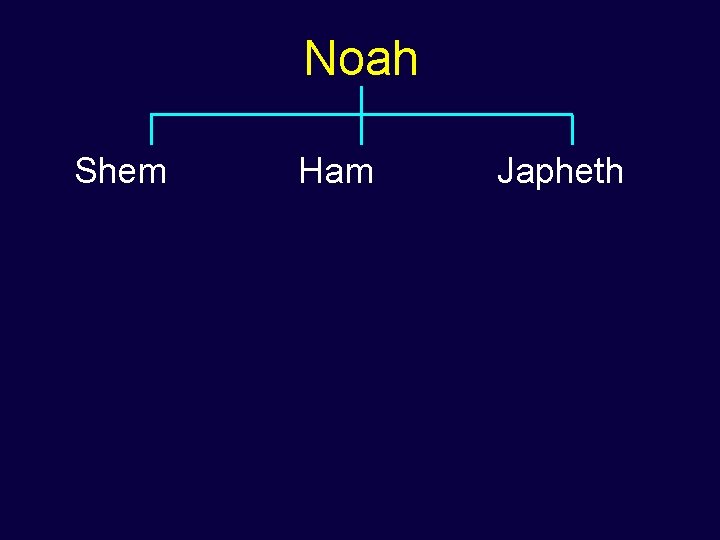 Noah

Shem

Ham

Japheth